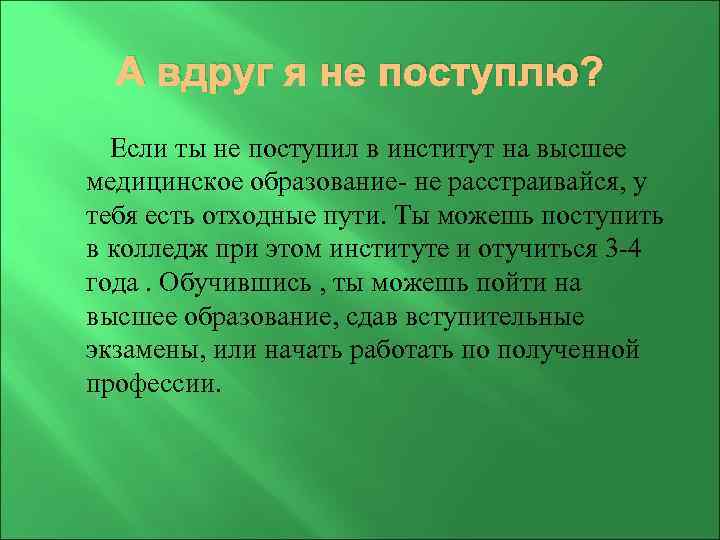 А вдруг я не поступлю?

Если ты не поступил в институт на высшее медицинское образование- не расстраивайся, у тебя есть отходные пути. Ты можешь поступить в колледж при этом институте и отучиться 3-4 года . Обучившись , ты можешь пойти на высшее образование, сдав вступительные экзамены, или начать работать по полученной профессии.